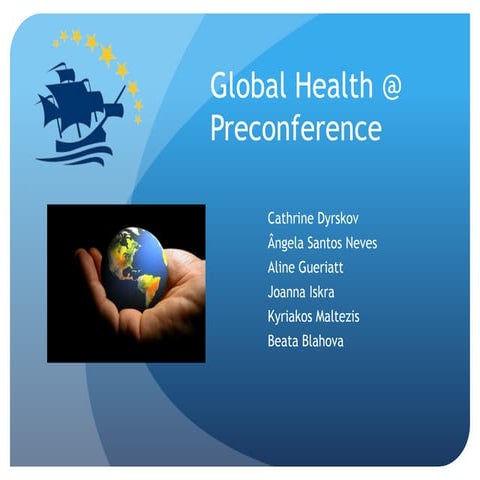 Global Health @ Preconference

Cathrine Dyrskov
Ângela Santos Neves
Aline Gueriatt
Joanna Iskra
Kyriakos Maltezis
Beata Blahova